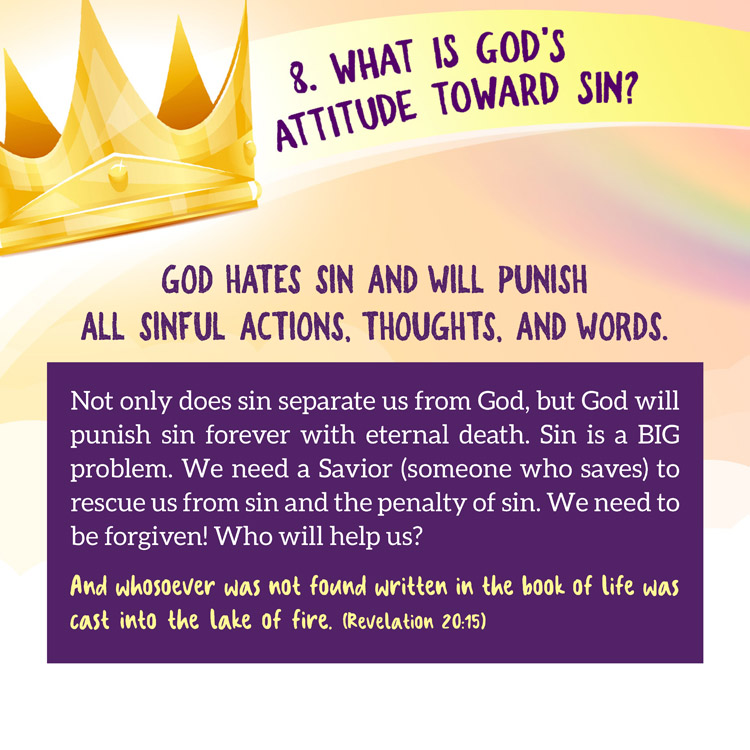 8. WHAT IS GOD'S ATTITUDE TOWARD SIN?

GOD HATES SIN AND WILL PUNISH ALL SINFUL ACTIONS, THOUGHTS, AND WORDS.

Not only does sin separate us from God, but God will punish sin forever with eternal death. Sin is a BIG problem. We need a Savior (someone who saves) to rescue us from sin and the penalty of sin. We need to be forgiven! Who will help us?

And whosoever was not found written in the book of life was cast into the lake of fire. (Revelation 20:15)